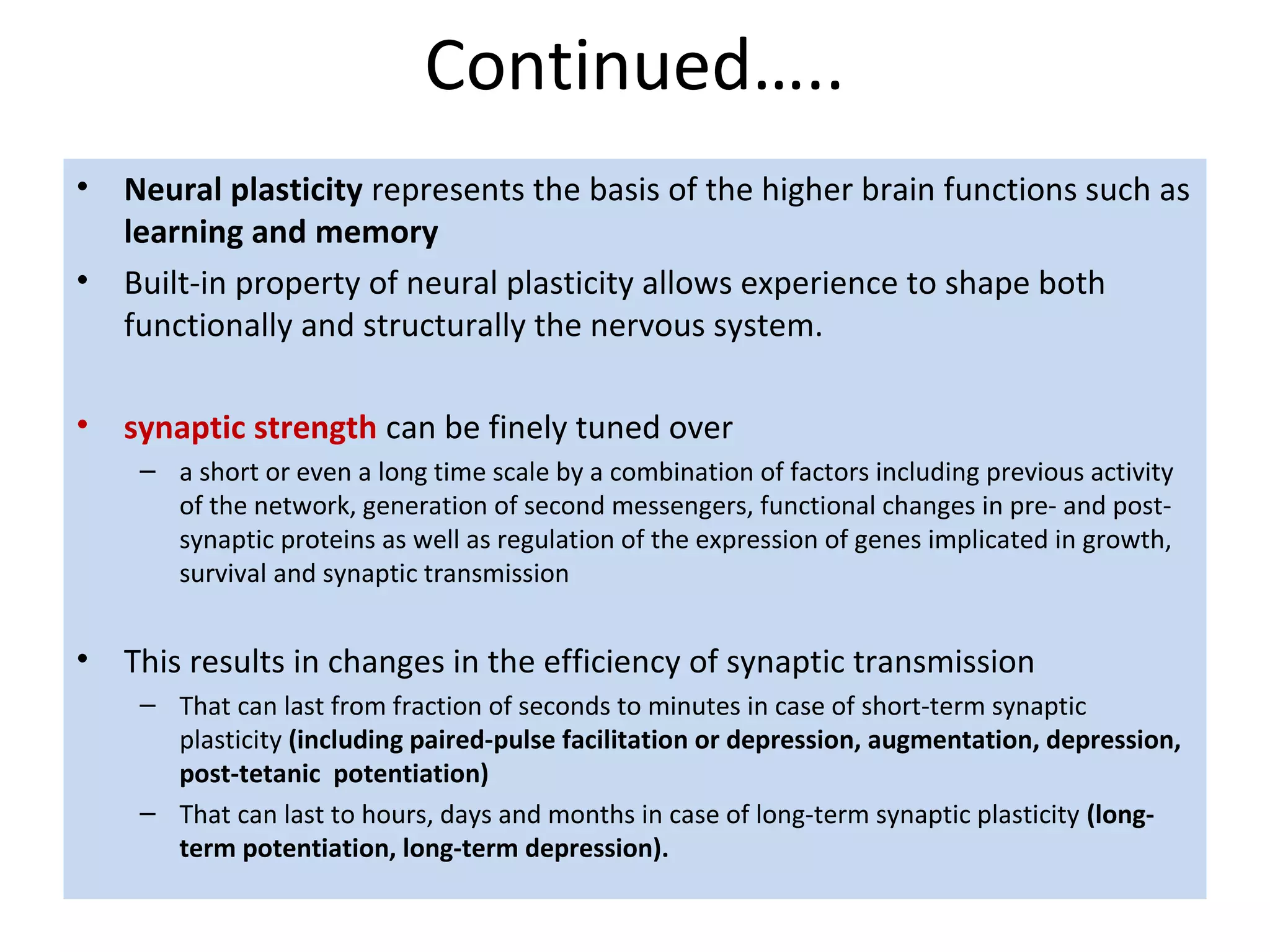 Continued…..

• Neural plasticity represents the basis of the higher brain functions such as learning and memory
• Built-in property of neural plasticity allows experience to shape both functionally and structurally the nervous system.

• synaptic strength can be finely tuned over
– a short or even a long time scale by a combination of factors including previous activity of the network, generation of second messengers, functional changes in pre- and post-synaptic proteins as well as regulation of the expression of genes implicated in growth, survival and synaptic transmission

• This results in changes in the efficiency of synaptic transmission
– That can last from fraction of seconds to minutes in case of short-term synaptic plasticity (including paired-pulse facilitation or depression, augmentation, depression, post-tetanic potentiation)
– That can last to hours, days and months in case of long-term synaptic plasticity (long-term potentiation, long-term depression).